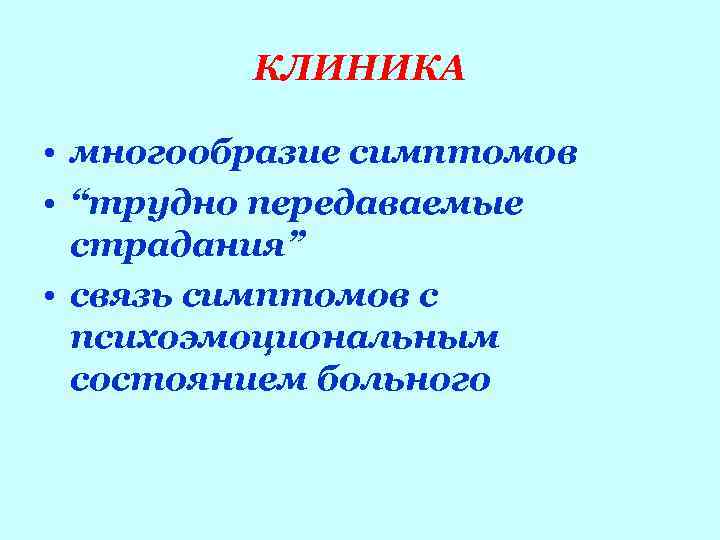 КЛИНИКА

• многообразие симптомов
• “трудно передаваемые страдания”
• связь симптомов с психоэмоциональным состоянием больного